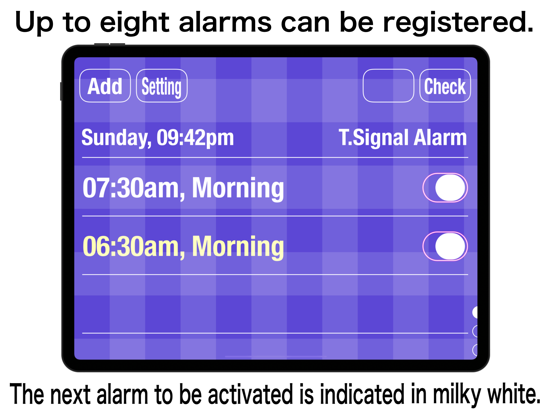 Up to eight alarms can be registered.

Add Setting Check

Sunday, 09:42pm T.Signal Alarm

07:30am, Morning

06:30am, Morning

The next alarm to be activated is indicated in milky white.